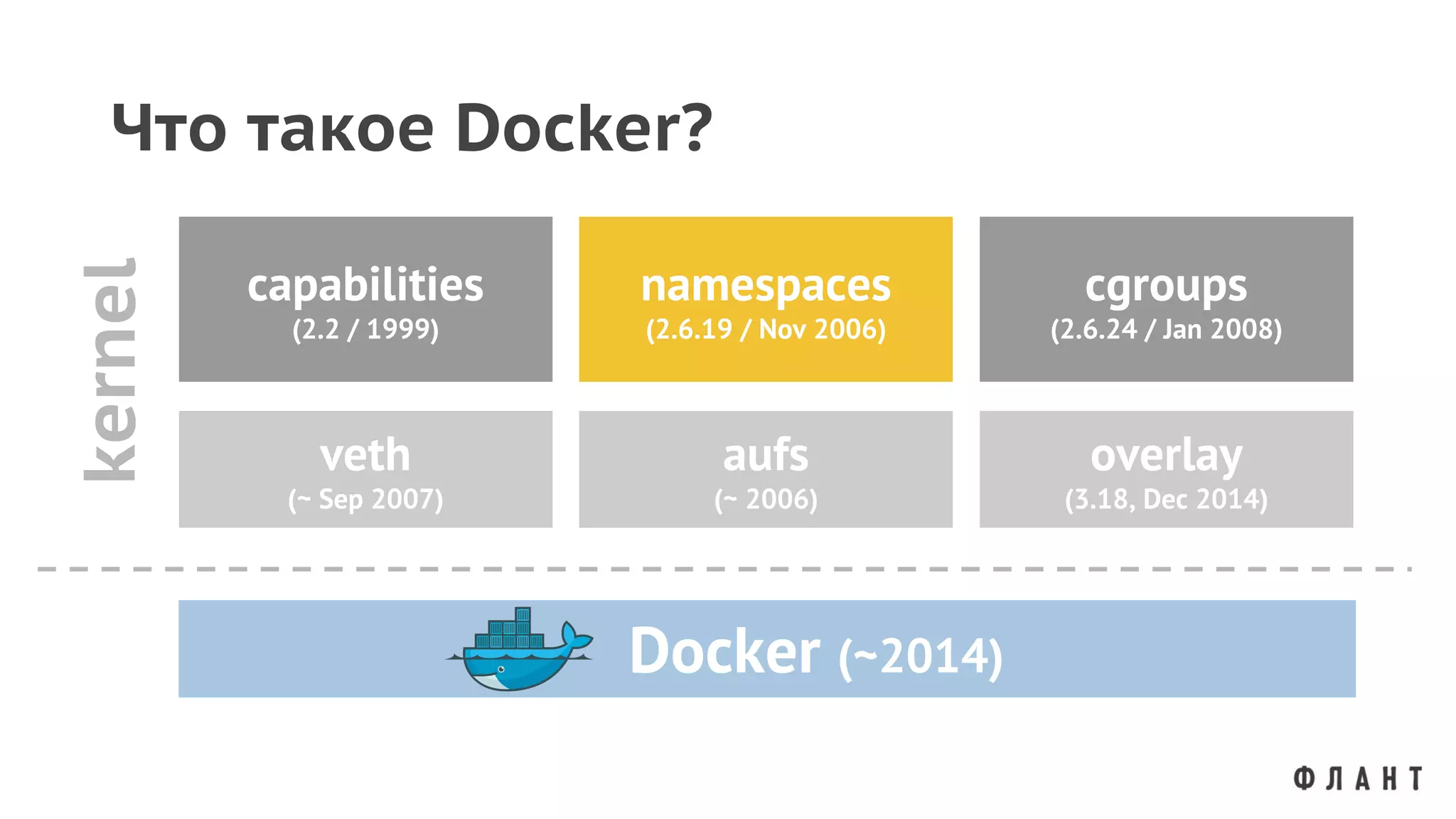 Что такое Docker?

kernel

capabilities
(2.2 / 1999)

namespaces
(2.6.19 / Nov 2006)

cgroups
(2.6.24 / Jan 2008)

veth
(~ Sep 2007)

aufs
(~ 2006)

overlay
(3.18, Dec 2014)

Docker (~2014)

ФЛАНТ